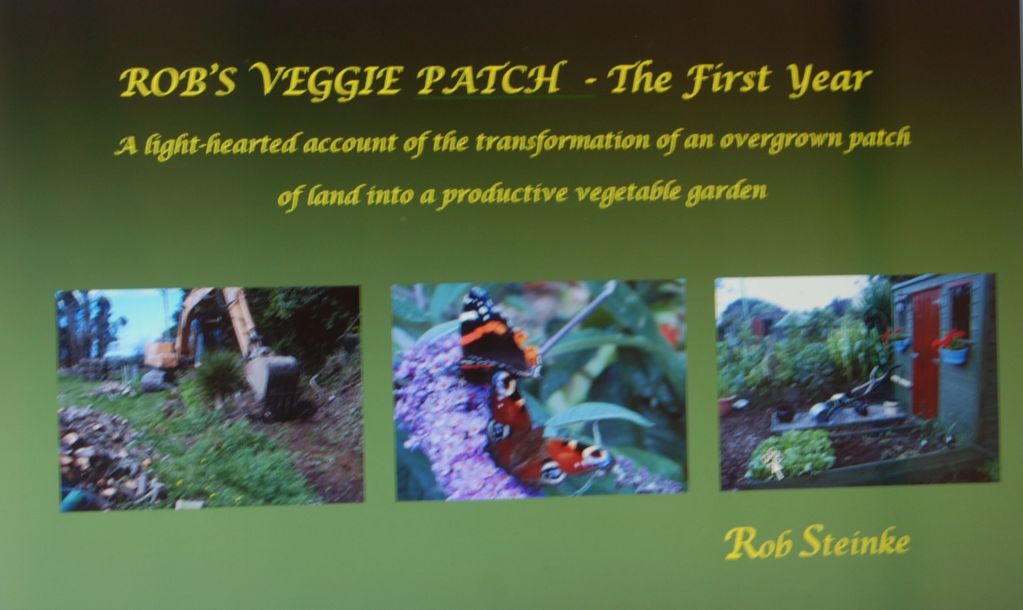 ROB'S VEGGIE PATCH - The First Year

A light-hearted account of the transformation of an overgrown patch of land into a productive vegetable garden

Rob Steinke